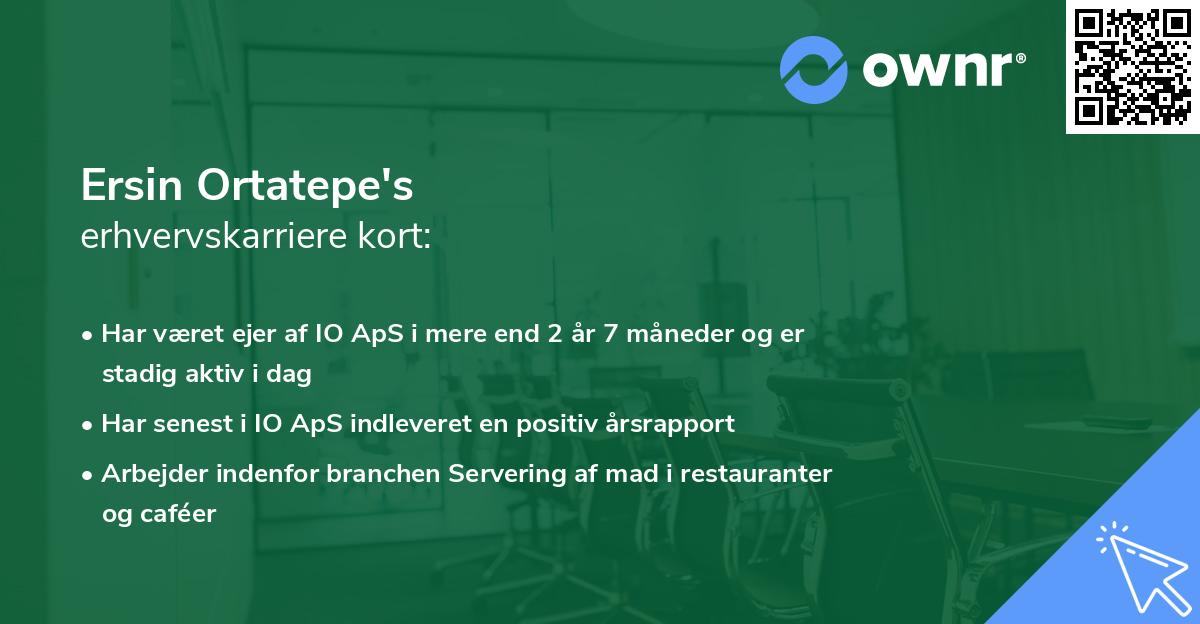 ownr®

Ersin Ortatepe's
erhvervskarriere kort:

• Har været ejer af IO ApS i mere end 2 år 7 måneder og er stadig aktiv i dag
• Har senest i IO ApS indleveret en positiv årsrapport
• Arbejder indenfor branchen Servering af mad i restauranter og caféer